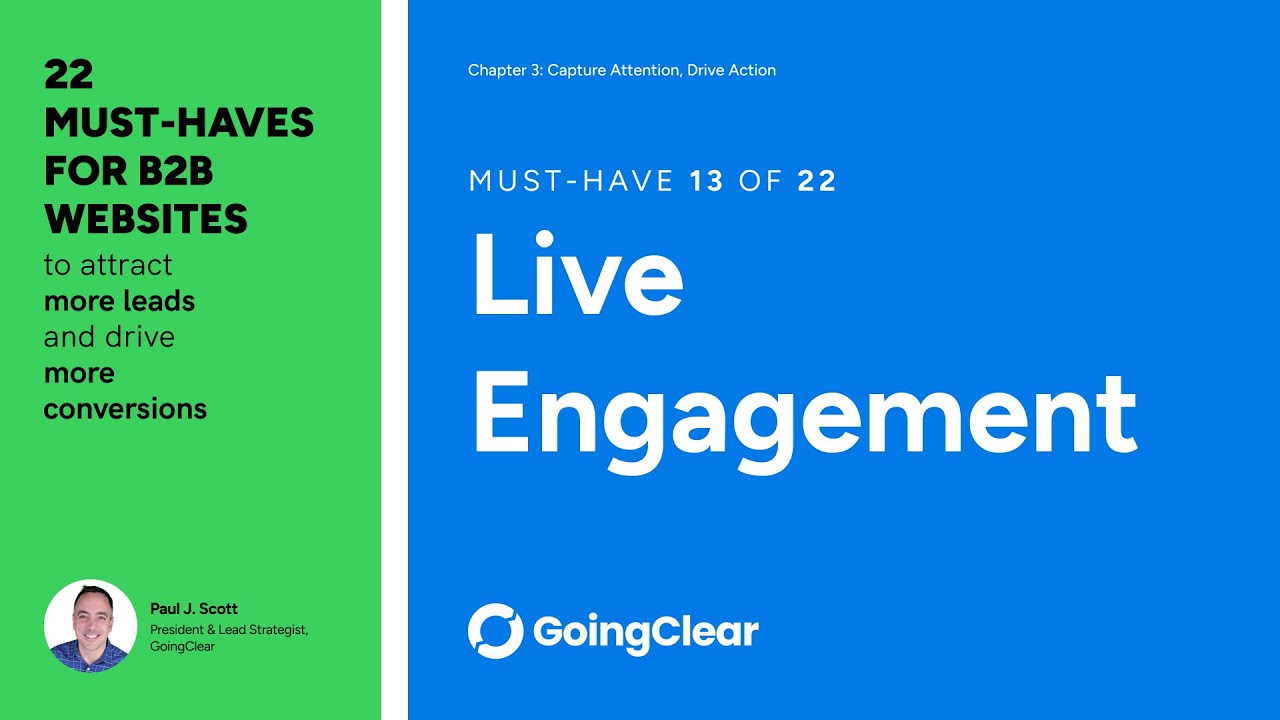 22
MUST-HAVES
FOR B2B
WEBSITES
to attract more leads and drive more conversions

Paul J. Scott
President & Lead Strategist, GoingClear

Chapter 3: Capture Attention, Drive Action

MUST-HAVE 13 OF 22

Live Engagement

GoingClear